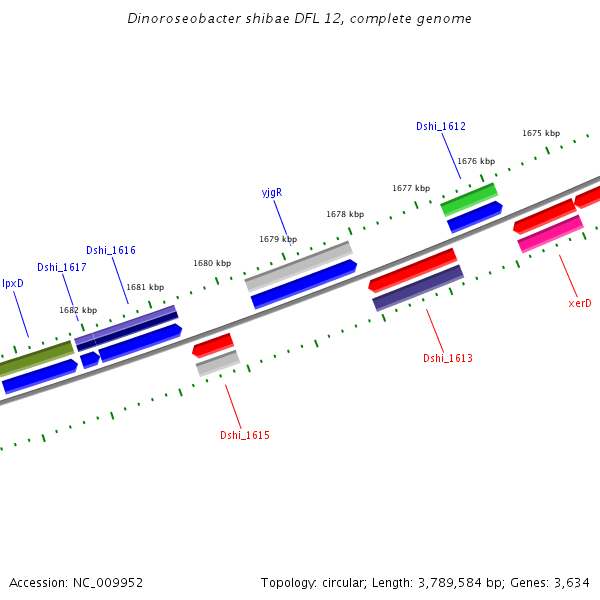 Dinoroseobacter shibae DFL 12, complete genome

Dshi_1612

1675 kbp

1676 kbp

1677 kbp

yjgR

1678 kbp

1679 kbp

Dshi_1616

1680 kbp

Dshi_1617

lpxD

1681 kbp

1682 kbp

xerD

Dshi_1613

Dshi_1615

Accession: NC_009952

Topology: circular; Length: 3,789,584 bp; Genes: 3,634